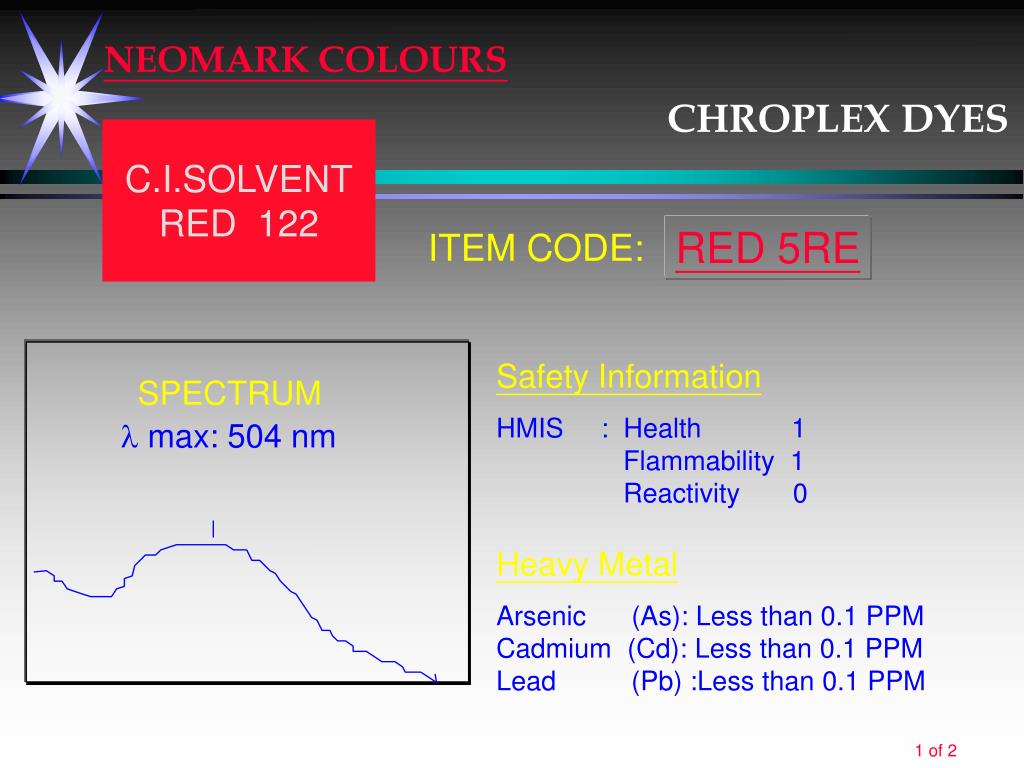 NEOMARK COLOURS

CHROPLEX DYES

C.I.SOLVENT RED 122

ITEM CODE: RED 5RE

SPECTRUM
$\lambda$ max: 504 nm

Safety Information

HMIS : Health 1
Flammability 1
Reactivity 0

Heavy Metal

Arsenic (As): Less than 0.1 PPM
Cadmium (Cd): Less than 0.1 PPM
Lead (Pb) :Less than 0.1 PPM

1 of 2